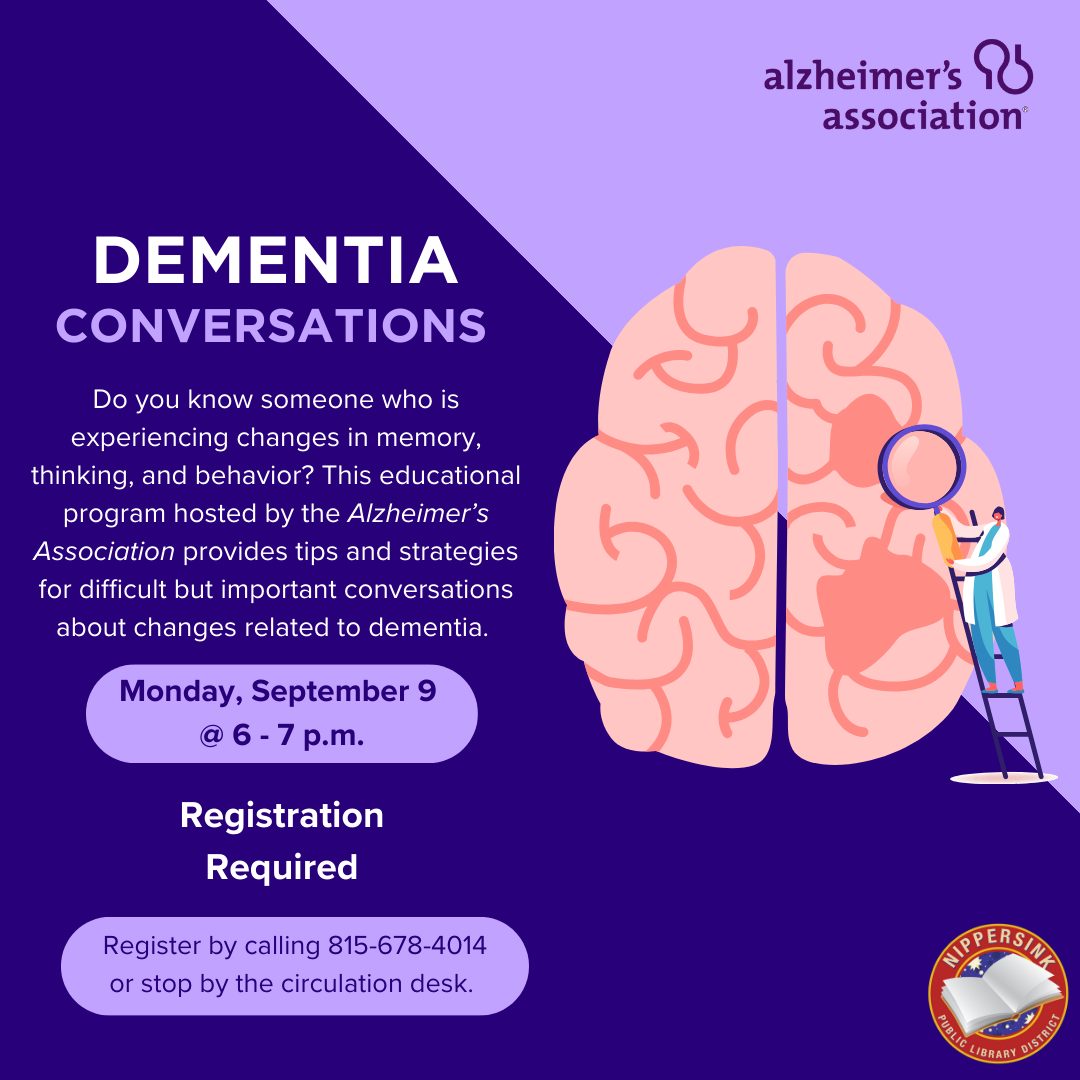 alzheimer's association®

DEMENTIA
CONVERSATIONS

Do you know someone who is experiencing changes in memory, thinking, and behavior? This educational program hosted by the Alzheimer's Association provides tips and strategies for difficult but important conversations about changes related to dementia.

Monday, September 9
@ 6 - 7 p.m.

Registration Required

Register by calling 815-678-4014 or stop by the circulation desk.

NIPPERSINK
PUBLIC LIBRARY DISTRICT